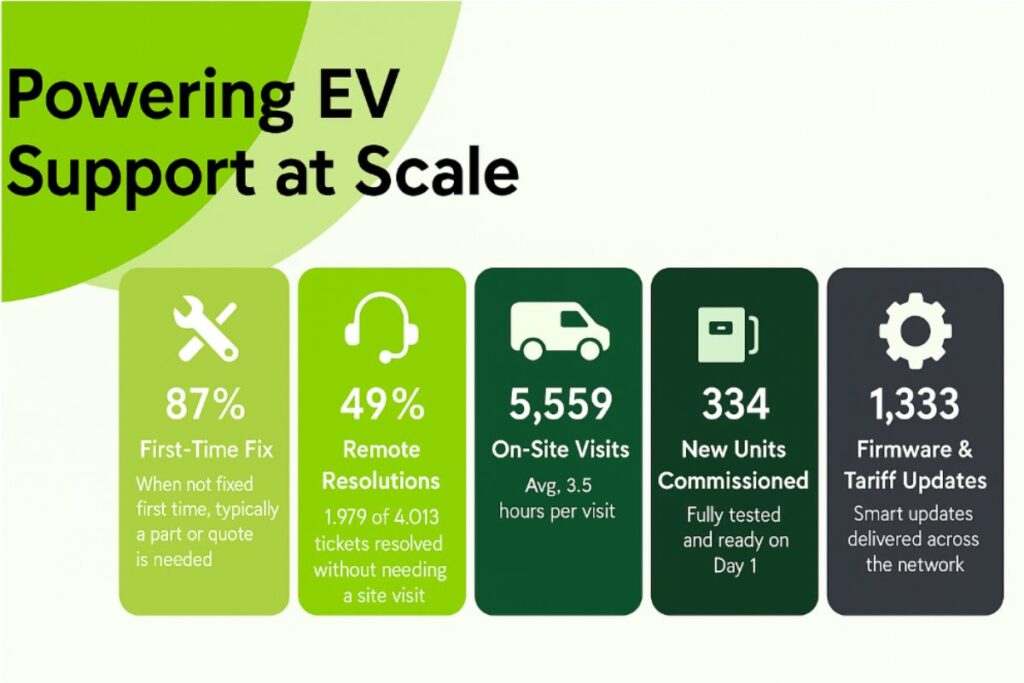 Powering EV Support at Scale

87%
First-Time Fix
When not fixed first time, typically a part or quote is needed

49%
Remote Resolutions
1.979 of 4.013 tickets resolved without needing a site visit

5,559
On-Site Visits
Avg, 3.5 hours per visit

334
New Units Commissioned
Fully tested and ready on Day 1

1,333
Firmware & Tariff Updates
Smart updates delivered across the network